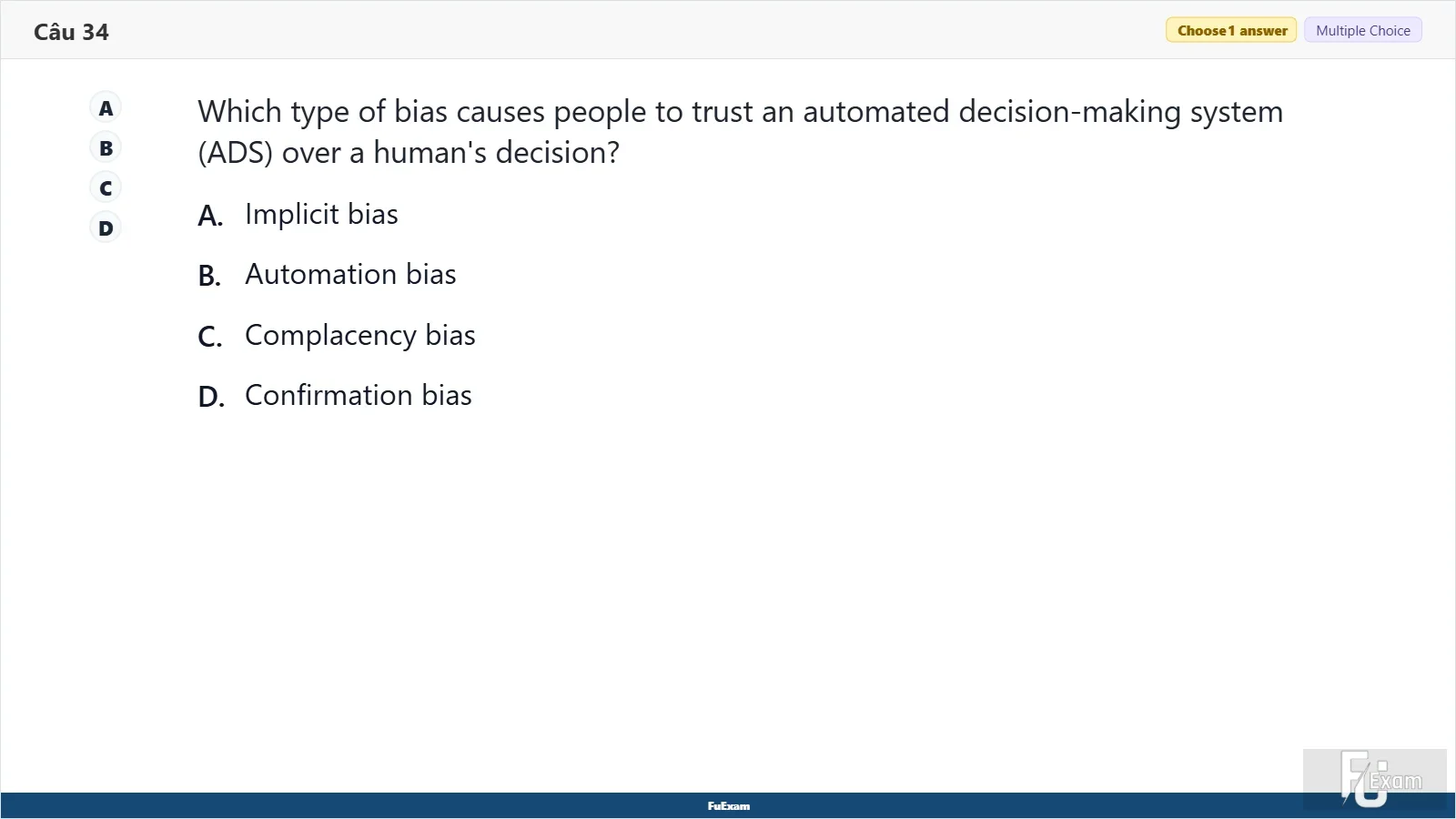 Câu 34

Choose 1 answer

Multiple Choice

A
B
C
D

Which type of bias causes people to trust an automated decision-making system (ADS) over a human's decision?

A. Implicit bias

B. Automation bias

C. Complacency bias

D. Confirmation bias

FuExam

FU Exam